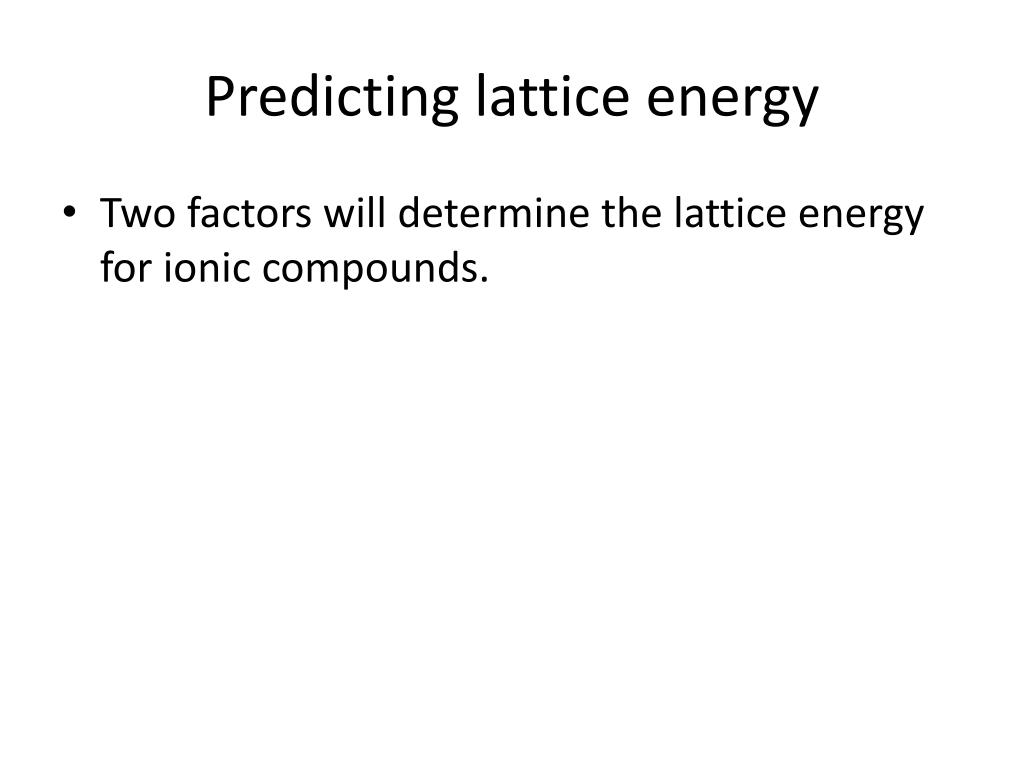 Predicting lattice energy

• Two factors will determine the lattice energy for ionic compounds.